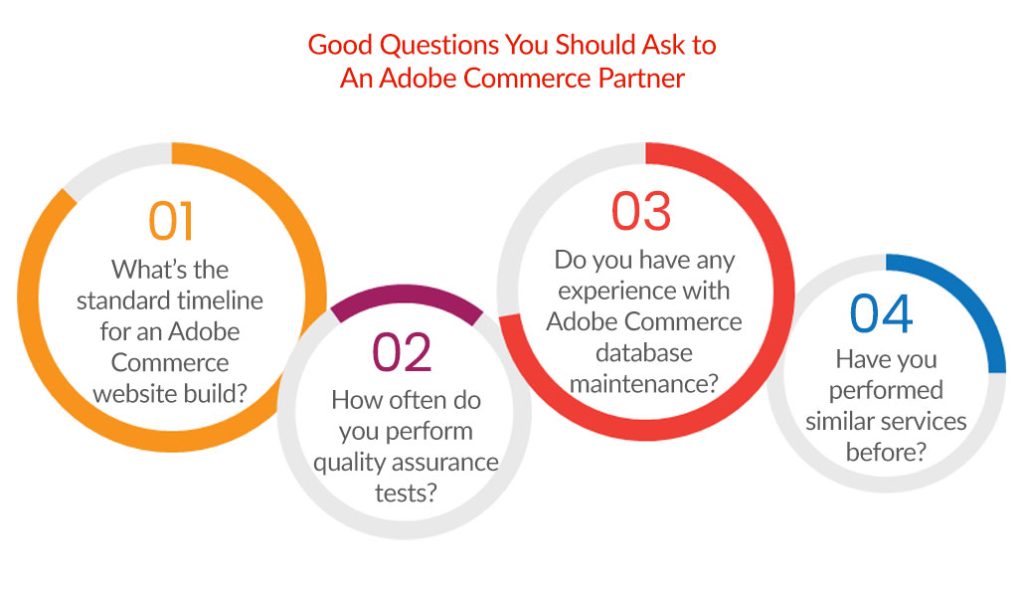 Good Questions You Should Ask to An Adobe Commerce Partner

01
What's the standard timeline for an Adobe Commerce website build?

02
How often do you perform quality assurance tests?

03
Do you have any experience with Adobe Commerce database maintenance?

04
Have you performed similar services before?